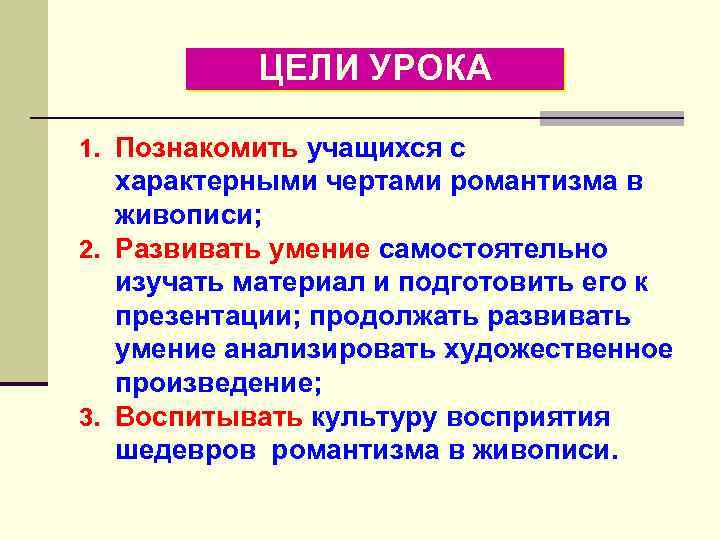 ЦЕЛИ УРОКА

1. Познакомить учащихся с характерными чертами романтизма в живописи;
2. Развивать умение самостоятельно изучать материал и подготовить его к презентации; продолжать развивать умение анализировать художественное произведение;
3. Воспитывать культуру восприятия шедевров романтизма в живописи.